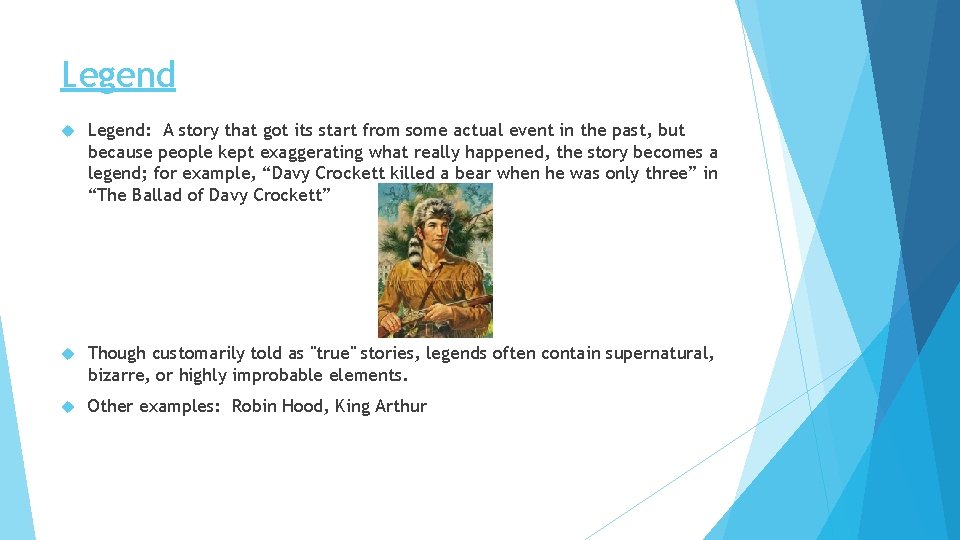 Legend

Legend: A story that got its start from some actual event in the past, but because people kept exaggerating what really happened, the story becomes a legend; for example, “Davy Crockett killed a bear when he was only three” in “The Ballad of Davy Crockett”

Though customarily told as "true" stories, legends often contain supernatural, bizarre, or highly improbable elements.

Other examples: Robin Hood, King Arthur